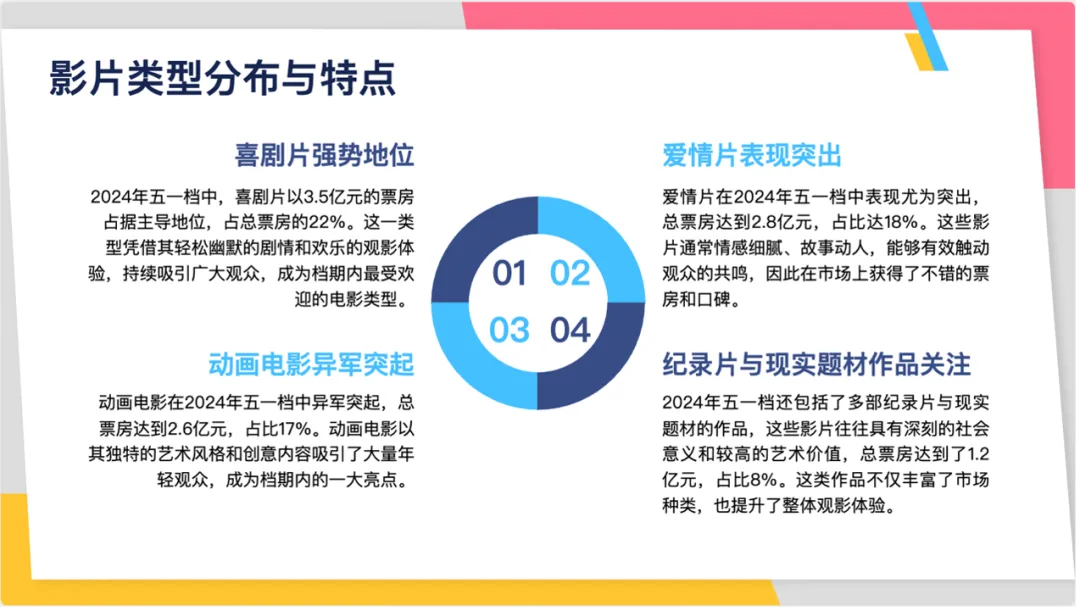 影片类型分布与特点

喜剧片强势地位

2024年五一档中，喜剧片以3.5亿元的票房占据主导地位，占总票房的22%。这一类型凭借其轻松幽默的剧情和欢乐的观影体验，持续吸引广大观众，成为档期内最受欢迎的电影类型。

动画电影异军突起

动画电影在2024年五一档中异军突起，总票房达到2.6亿元，占比17%。动画电影以其独特的艺术风格和创意内容吸引了大量年轻观众，成为档期内的一大亮点。

01 02
03 04

爱情片表现突出

爱情片在2024年五一档中表现尤为突出，总票房达到2.8亿元，占比达18%。这些影片通常情感细腻、故事动人，能够有效触动观众的共鸣，因此在市场上获得了不错的票房和口碑。

纪录片与现实题材作品关注

2024年五一档还包括了多部纪录片与现实题材的作品，这些影片往往具有深刻的社会意义和较高的艺术价值，总票房达到了1.2亿元，占比8%。这类作品不仅丰富了市场种类，也提升了整体观影体验。